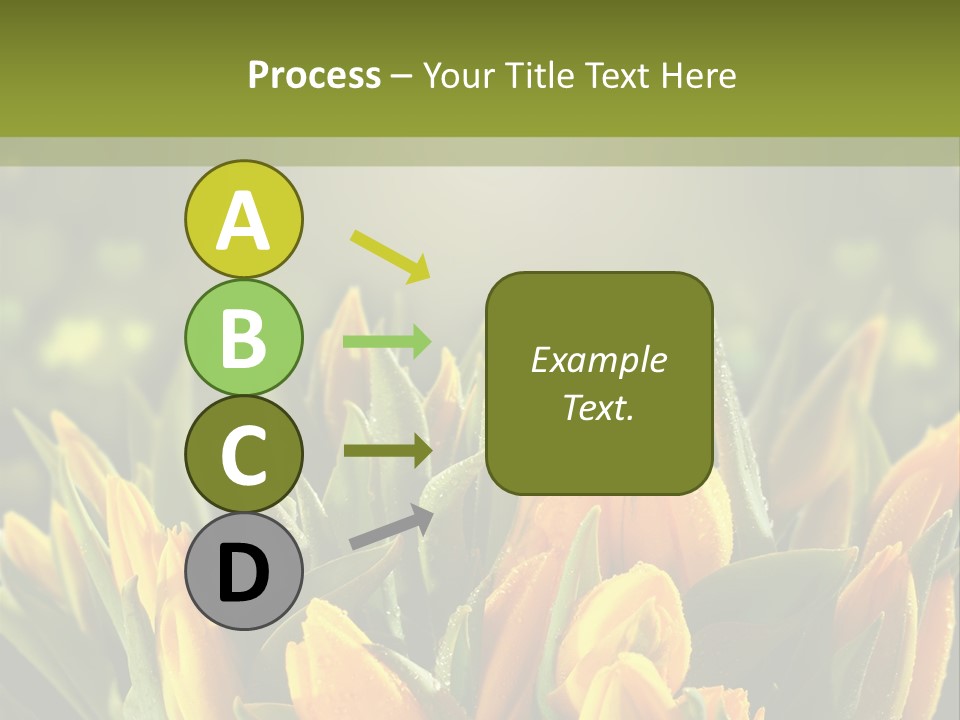 Process – Your Title Text Here

A

B

C

D

Example Text.